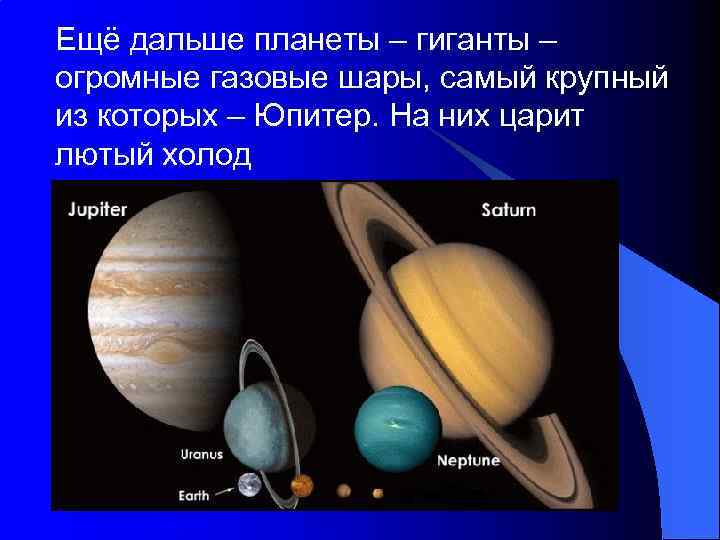 Ещё дальше планеты – гиганты – огромные газовые шары, самый крупный из которых – Юпитер. На них царит лютый холод

Jupiter

Saturn

Uranus

Neptune

Earth